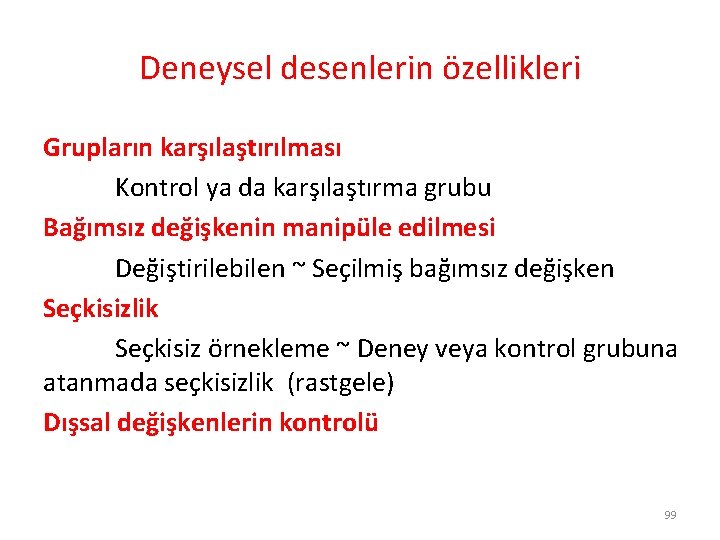 Deneysel desenlerin özellikleri

Grupların karşılaştırılması

Kontrol ya da karşılaştırma grubu

Bağımsız değişkenin manipüle edilmesi

Değiştirilebilen ~ Seçilmiş bağımsız değişken

Seçkisizlik

Seçkisiz örnekleme ~ Deney veya kontrol grubuna atanmada seçkisizlik (rastgele)

Dışsal değişkenlerin kontrolü

99